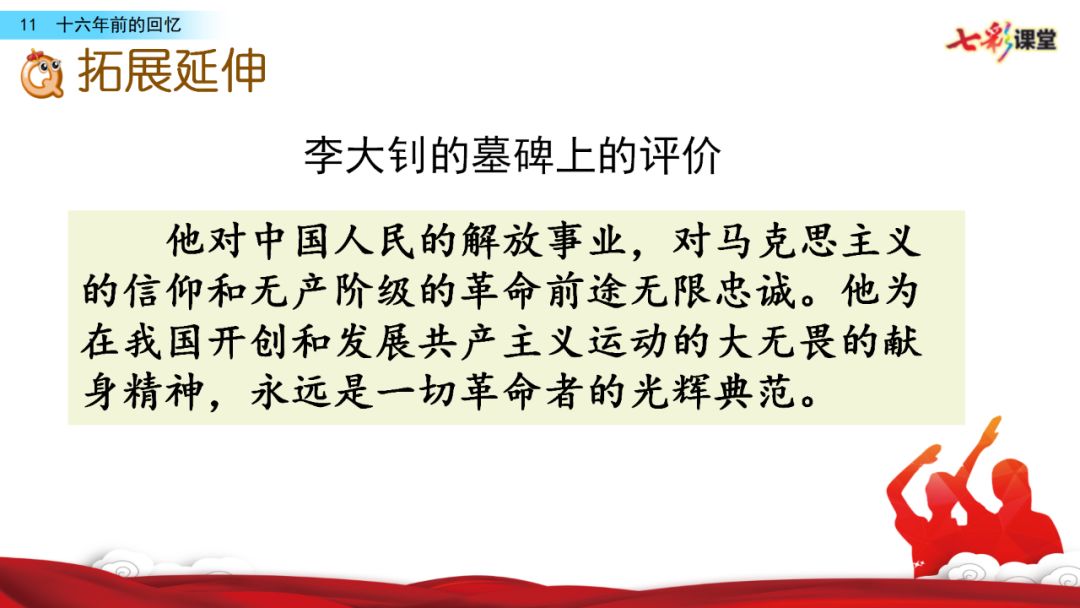 11 十六年前的回忆

七彩课堂

拓展延伸

李大钊的墓碑上的评价

他对中国人民的解放事业，对马克思主义的信仰和无产阶级的革命前途无限忠诚。他为在我国开创和发展共产主义运动的大无畏的献身精神，永远是一切革命者的光辉典范。